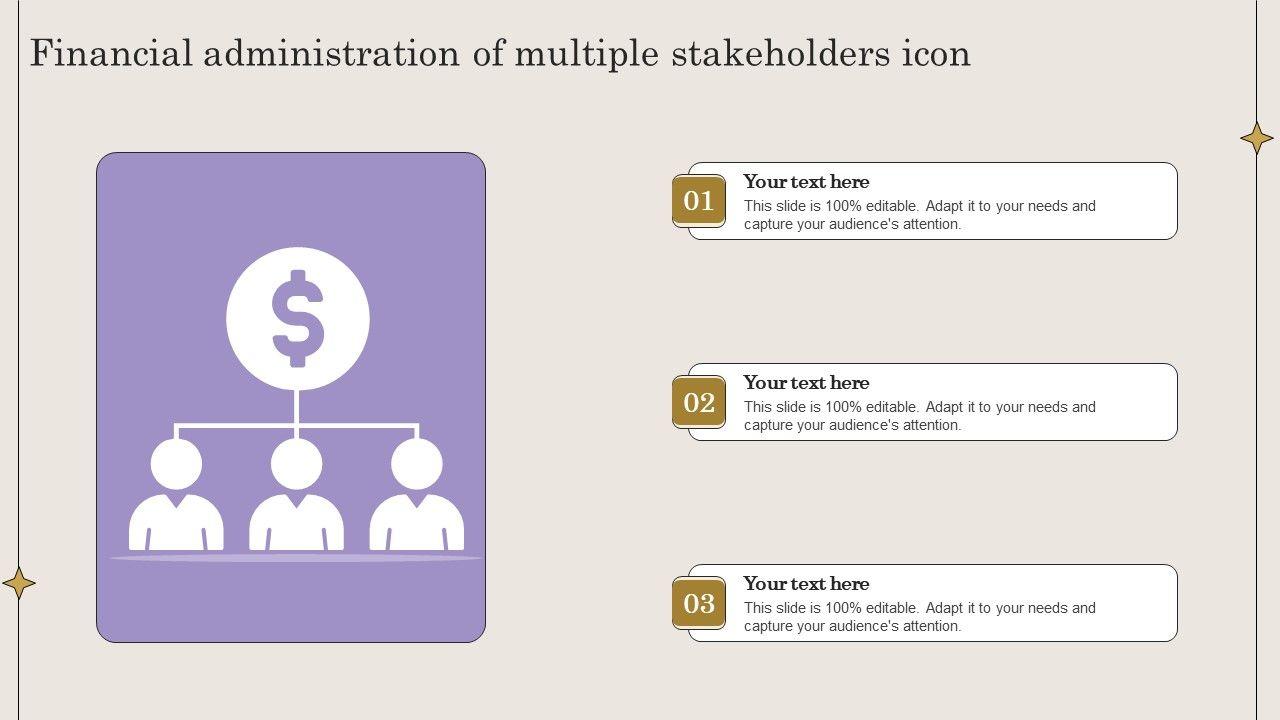 Financial administration of multiple stakeholders icon

$

01

Your text here

This slide is 100% editable. Adapt it to your needs and capture your audience's attention.

02

Your text here

This slide is 100% editable. Adapt it to your needs and capture your audience's attention.

03

Your text here

This slide is 100% editable. Adapt it to your needs and capture your audience's attention.